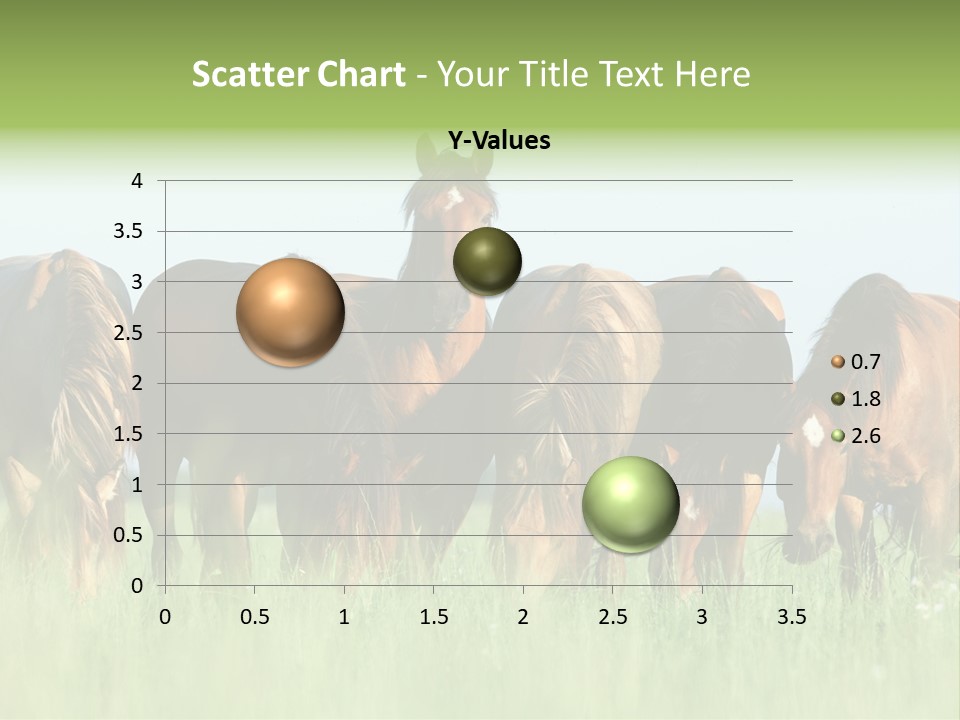 Scatter Chart - Your Title Text Here

Y-Values

4
3.5
3
2.5
2
1.5
1
0.5
0

0 0.5 1 1.5 2 2.5 3 3.5

0.7
1.8
2.6